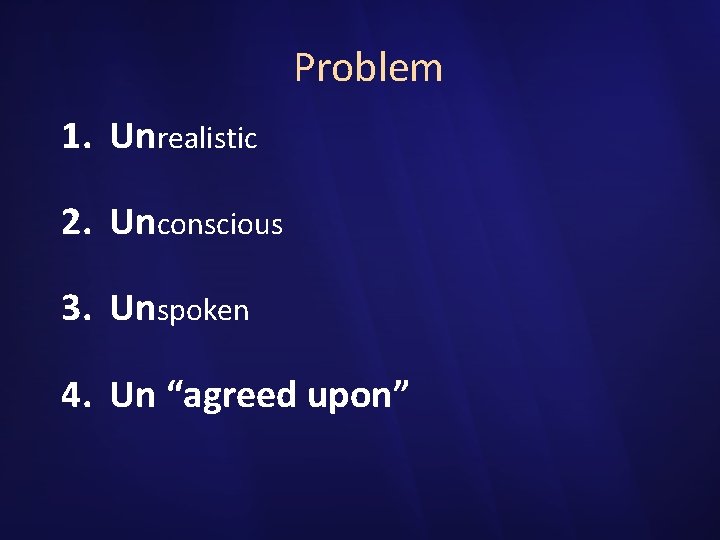 Problem

1. Unrealistic

2. Unconscious

3. Unspoken

4. Un “agreed upon”